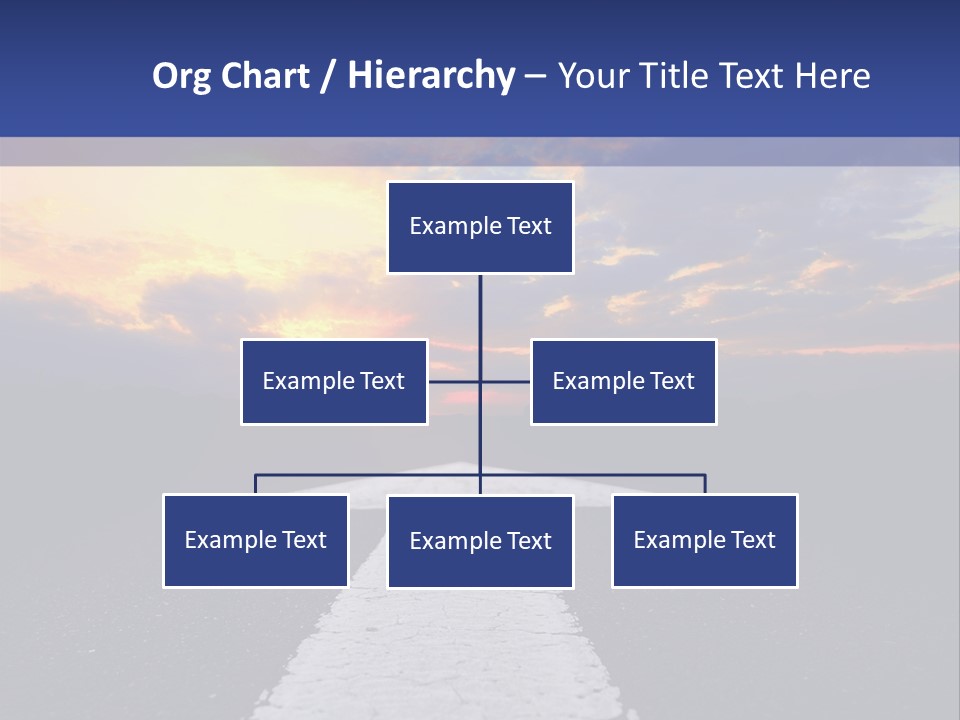 Org Chart / Hierarchy – Your Title Text Here

Example Text

Example Text

Example Text

Example Text

Example Text

Example Text